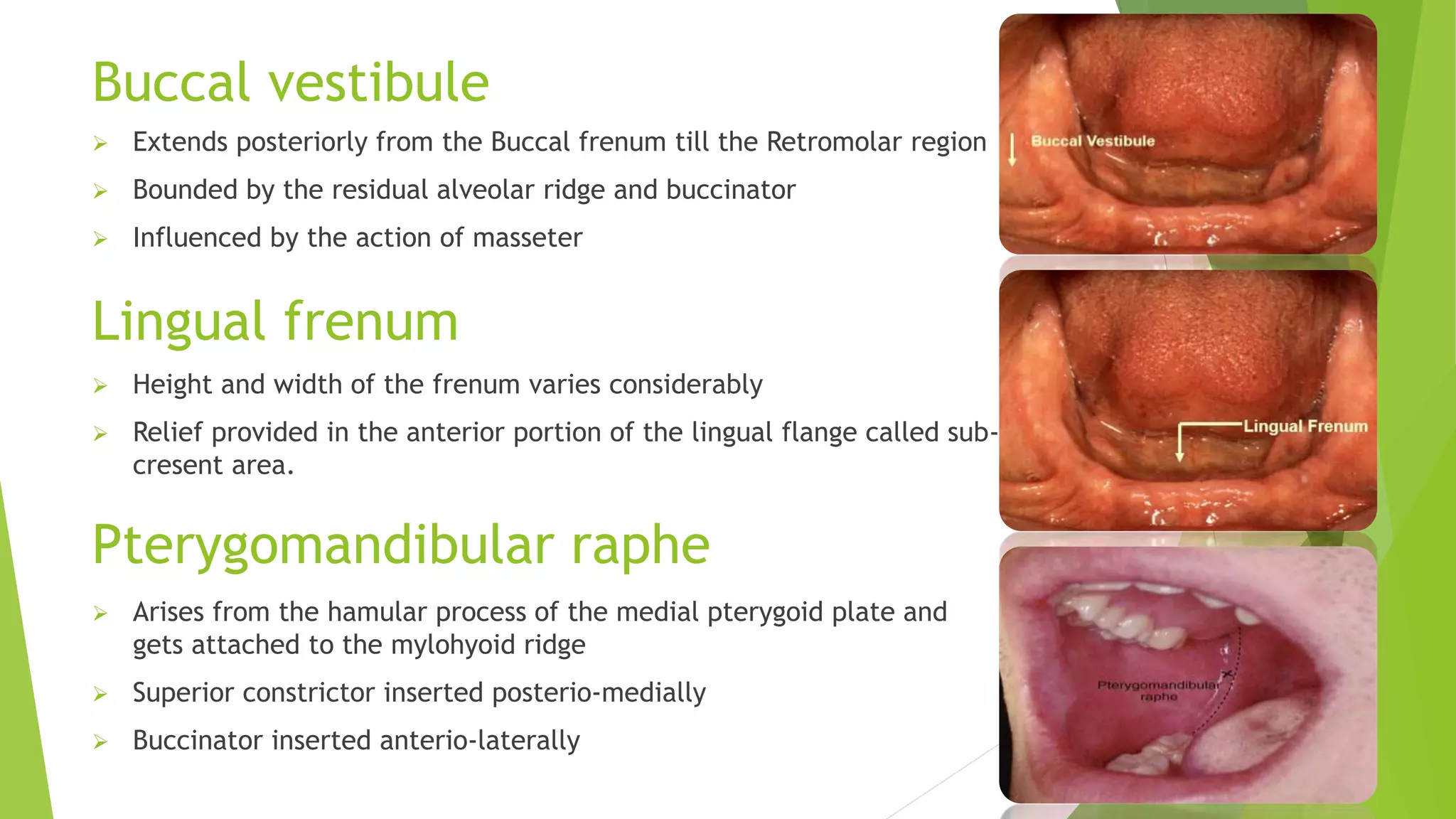 Buccal vestibule

➢ Extends posteriorly from the Buccal frenum till the Retromolar region
➢ Bounded by the residual alveolar ridge and buccinator
➢ Influenced by the action of masseter

Lingual frenum

➢ Height and width of the frenum varies considerably
➢ Relief provided in the anterior portion of the lingual flange called sub-cresent area.

Pterygomandibular raphe

➢ Arises from the hamular process of the medial pterygoid plate and gets attached to the mylohyoid ridge
➢ Superior constrictor inserted posterio-medially
➢ Buccinator inserted anterio-laterally

Buccal Vestibule

Lingual Frenum

Pterygomandibular raphe